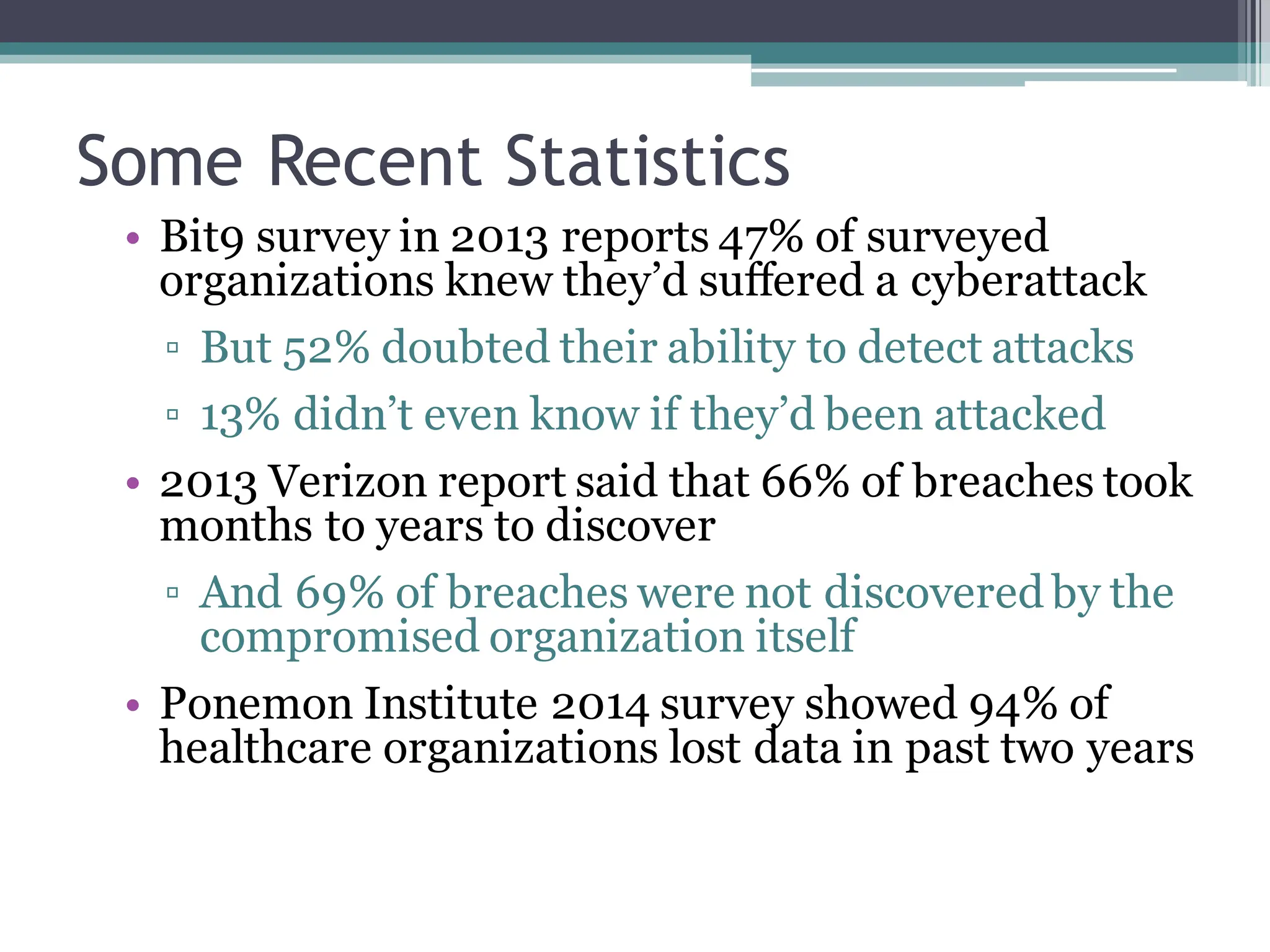 Some Recent Statistics

• Bit9 survey in 2013 reports 47% of surveyed organizations knew they'd suffered a cyberattack
▫ But 52% doubted their ability to detect attacks
▫ 13% didn't even know if they'd been attacked

• 2013 Verizon report said that 66% of breaches took months to years to discover
▫ And 69% of breaches were not discovered by the compromised organization itself

• Ponemon Institute 2014 survey showed 94% of healthcare organizations lost data in past two years